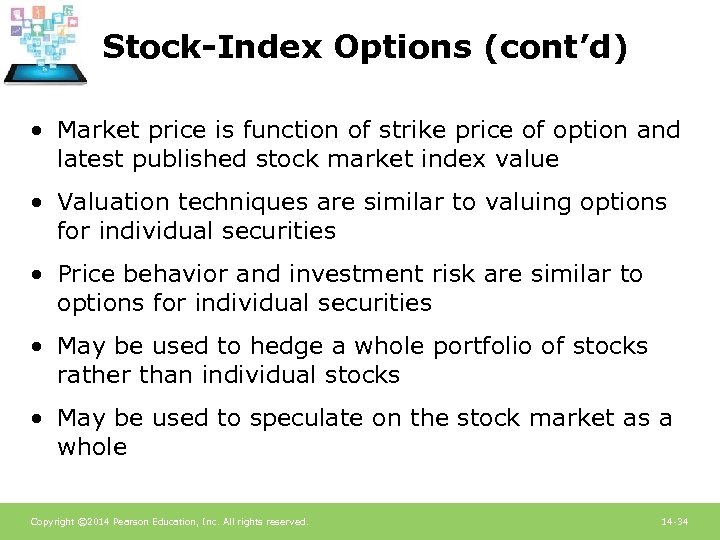 Stock-Index Options (cont'd)

• Market price is function of strike price of option and latest published stock market index value

• Valuation techniques are similar to valuing options for individual securities

• Price behavior and investment risk are similar to options for individual securities

• May be used to hedge a whole portfolio of stocks rather than individual stocks

• May be used to speculate on the stock market as a whole

Copyright ©2014 Pearson Education, Inc. All rights reserved.

14-34